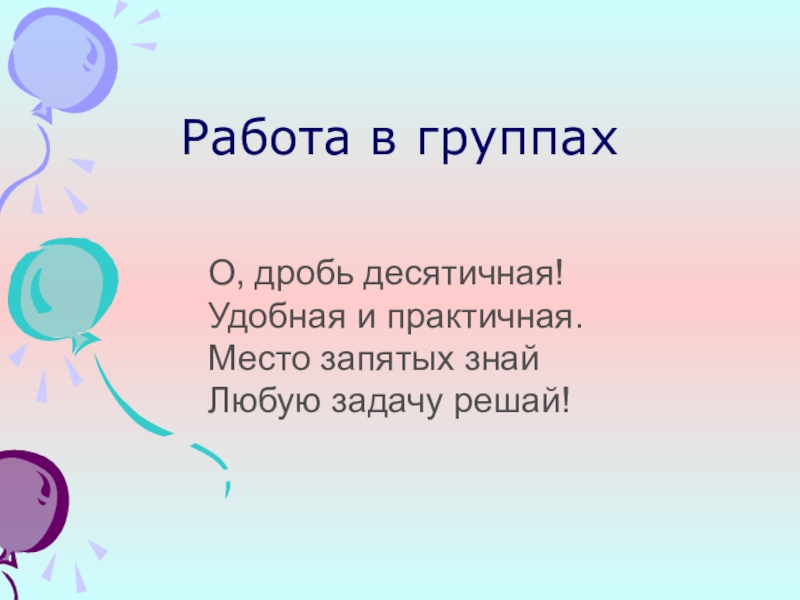 Работа в группах

О, дробь десятичная!
Удобная и практичная.
Место запятых знай
Любую задачу решай!